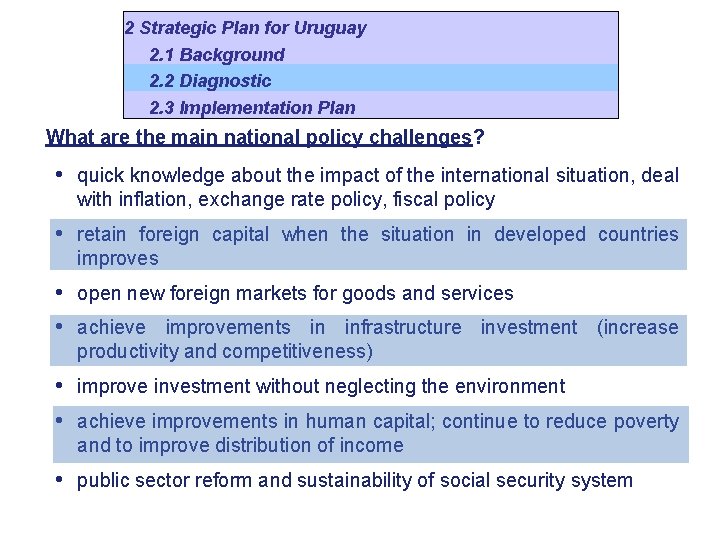 2 Strategic Plan for Uruguay
2.1 Background
2.2 Diagnostic
2.3 Implementation Plan

What are the main national policy challenges?

• quick knowledge about the impact of the international situation, deal with inflation, exchange rate policy, fiscal policy
• retain foreign capital when the situation in developed countries improves
• open new foreign markets for goods and services
• achieve improvements in infrastructure investment (increase productivity and competitiveness)
• improve investment without neglecting the environment
• achieve improvements in human capital; continue to reduce poverty and to improve distribution of income
• public sector reform and sustainability of social security system